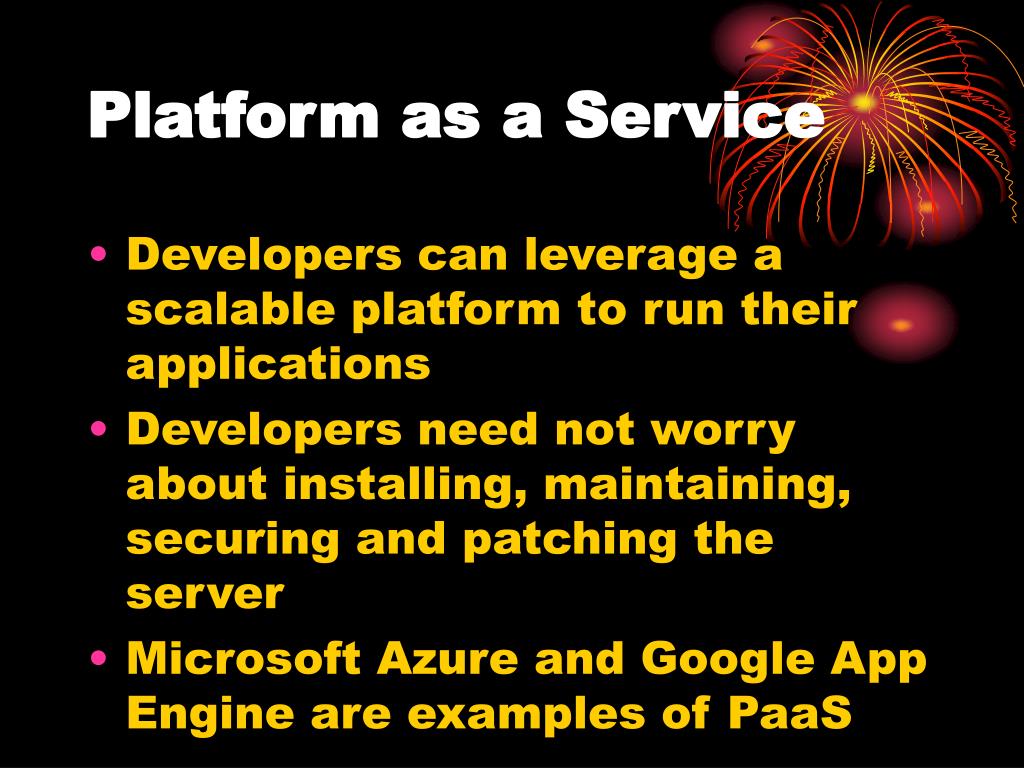 Platform as a Service

• Developers can leverage a scalable platform to run their applications
• Developers need not worry about installing, maintaining, securing and patching the server
• Microsoft Azure and Google App Engine are examples of PaaS